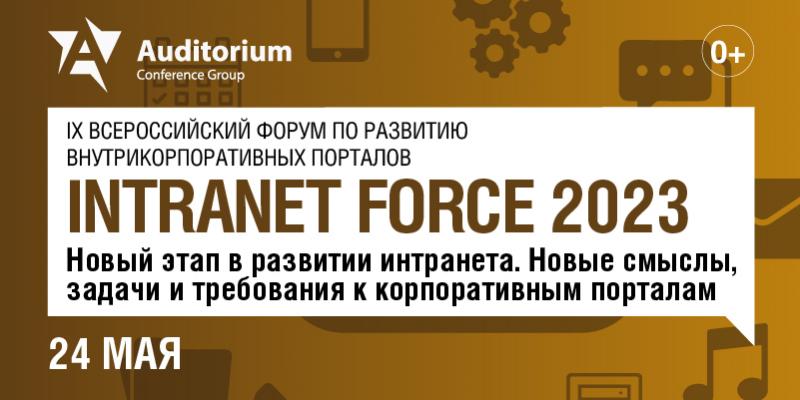 Auditorium
Conference Group

0+

IX ВСЕРОССИЙСКИЙ ФОРУМ ПО РАЗВИТИЮ ВНУТРИКОРПОРАТИВНЫХ ПОРТАЛОВ

INTRANET FORCE 2023

Новый этап в развитии интранета. Новые смыслы, задачи и требования к корпоративным порталам

24 МАЯ